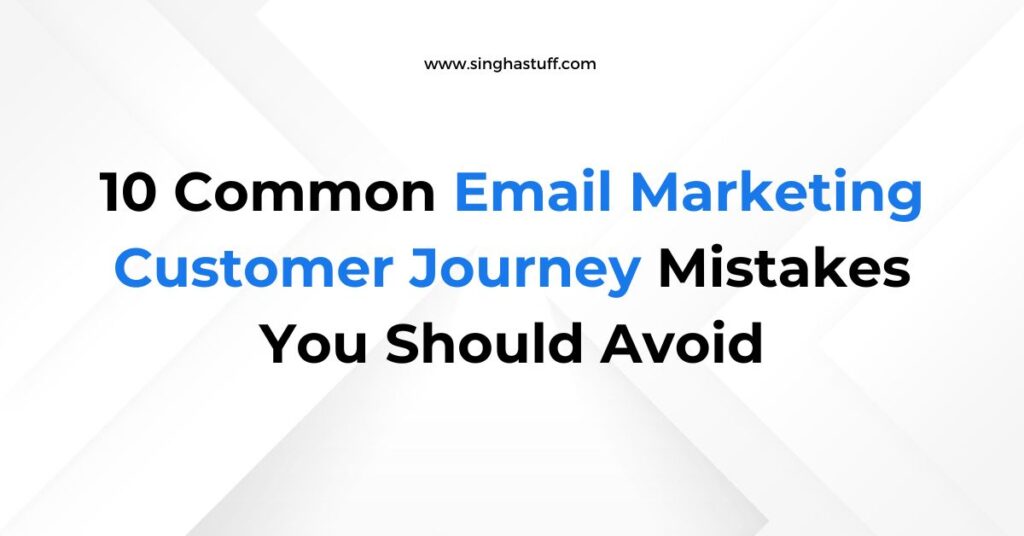 www.singhastuff.com

10 Common Email Marketing Customer Journey Mistakes You Should Avoid